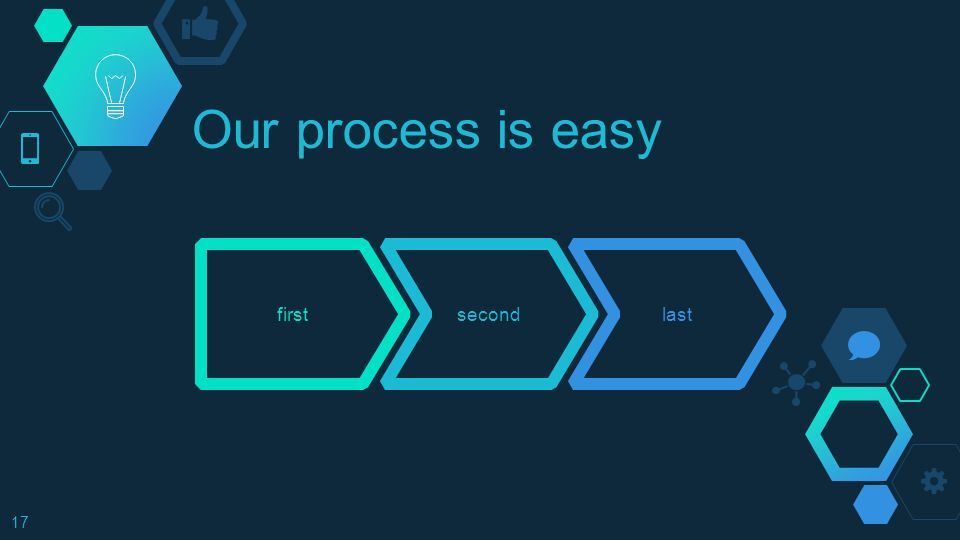 Our process is easy

first

second

last

17